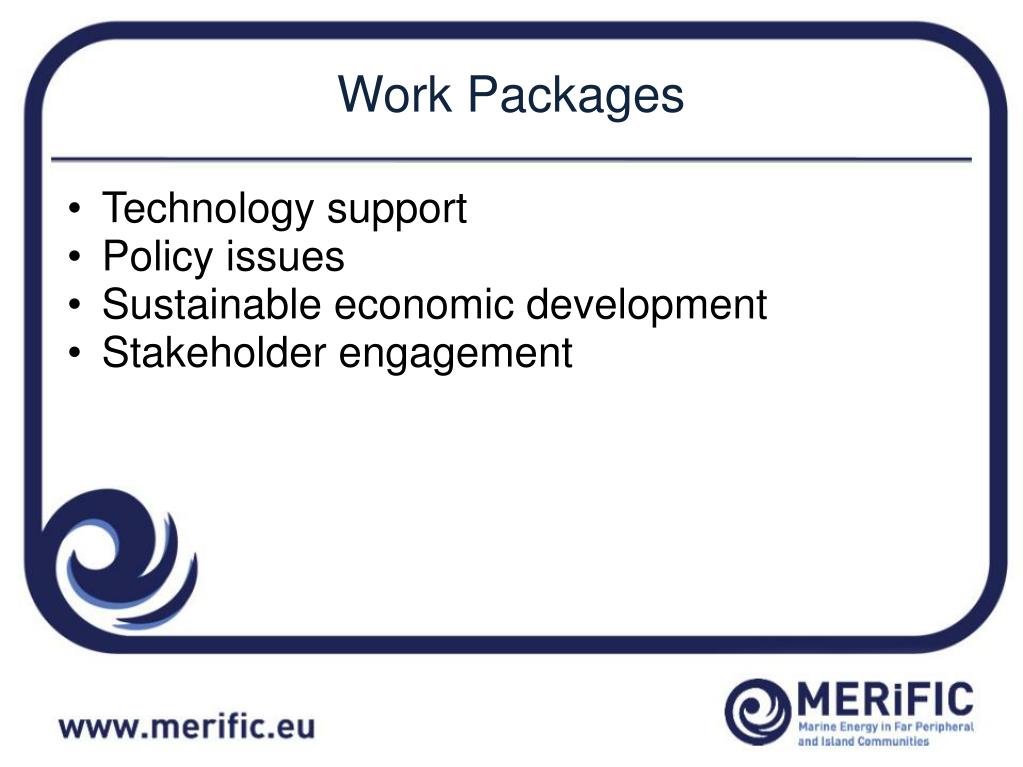 Work Packages

• Technology support
• Policy issues
• Sustainable economic development
• Stakeholder engagement

www.merific.eu

MERiFIC
Marine Energy in Far Peripheral and Island Communities